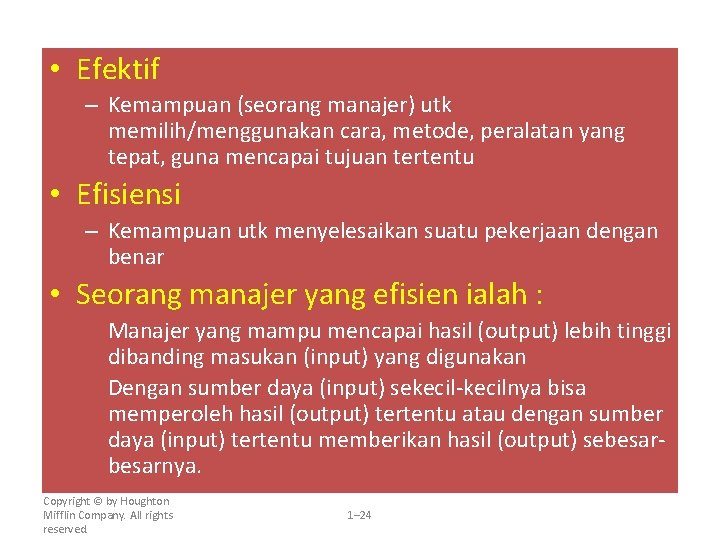 • Efektif

– Kemampuan (seorang manajer) utk memilih/menggunakan cara, metode, peralatan yang tepat, guna mencapai tujuan tertentu

• Efisiensi

– Kemampuan utk menyelesaikan suatu pekerjaan dengan benar

• Seorang manajer yang efisien ialah :

Manajer yang mampu mencapai hasil (output) lebih tinggi dibanding masukan (input) yang digunakan

Dengan sumber daya (input) sekecil-kecilnya bisa memperoleh hasil (output) tertentu atau dengan sumber daya (input) tertentu memberikan hasil (output) sebesar-besarnya.

Copyright © by Houghton Mifflin Company. All rights reserved

1–24